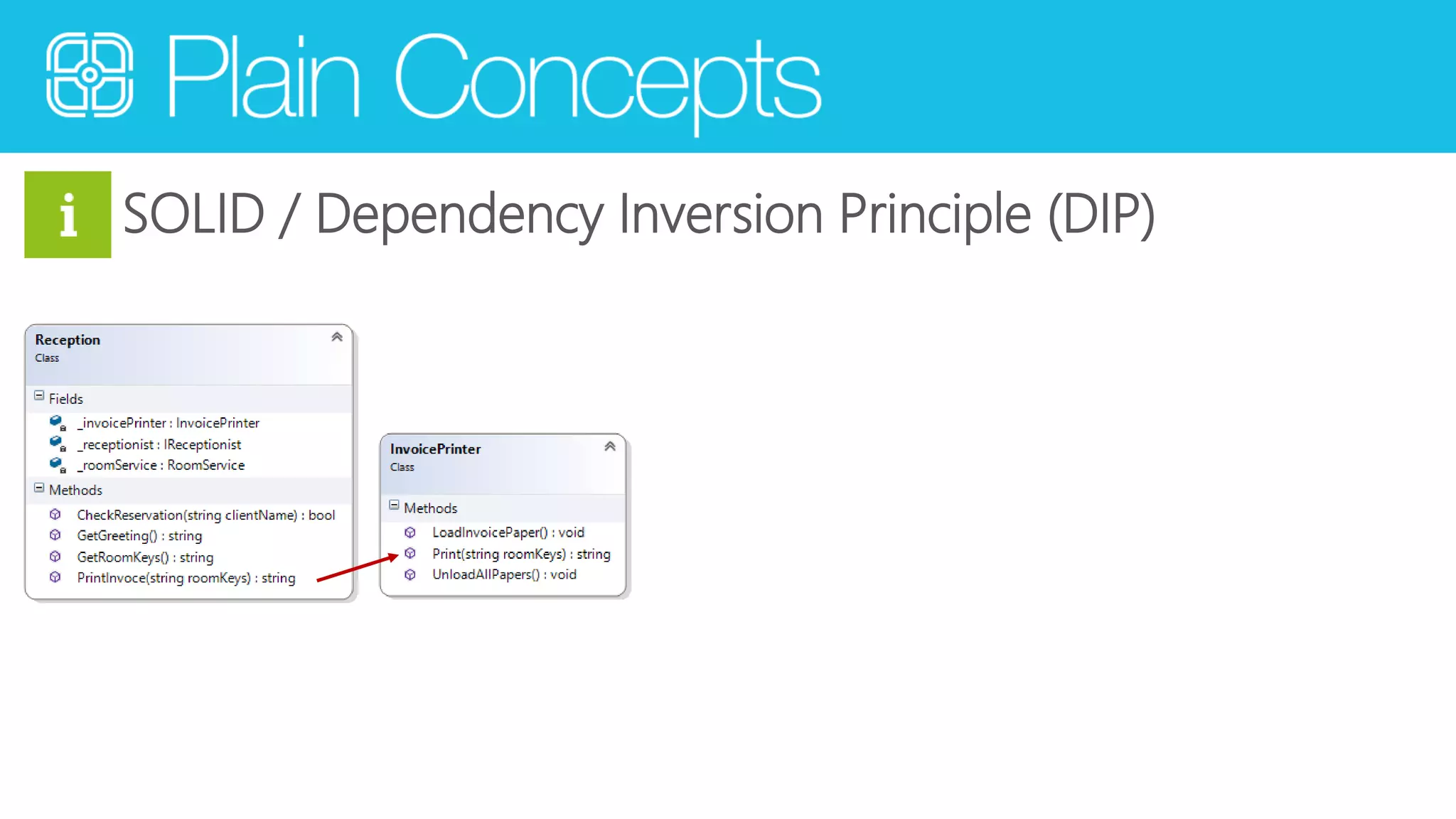 Plain Concepts

i SOLID / Dependency Inversion Principle (DIP)

Reception
Class

Fields
_invoicePrinter : InvoicePrinter
_receptionist : IReceptionist
_roomService : RoomService

Methods
CheckReservation(string clientName) : bool
GetGreeting() : string
GetRoomKeys() : string
PrintInvoce(string roomKeys) : string

InvoicePrinter
Class

Methods
LoadInvoicePaper() : void
Print(string roomKeys) : string
UnloadAllPapers() : void